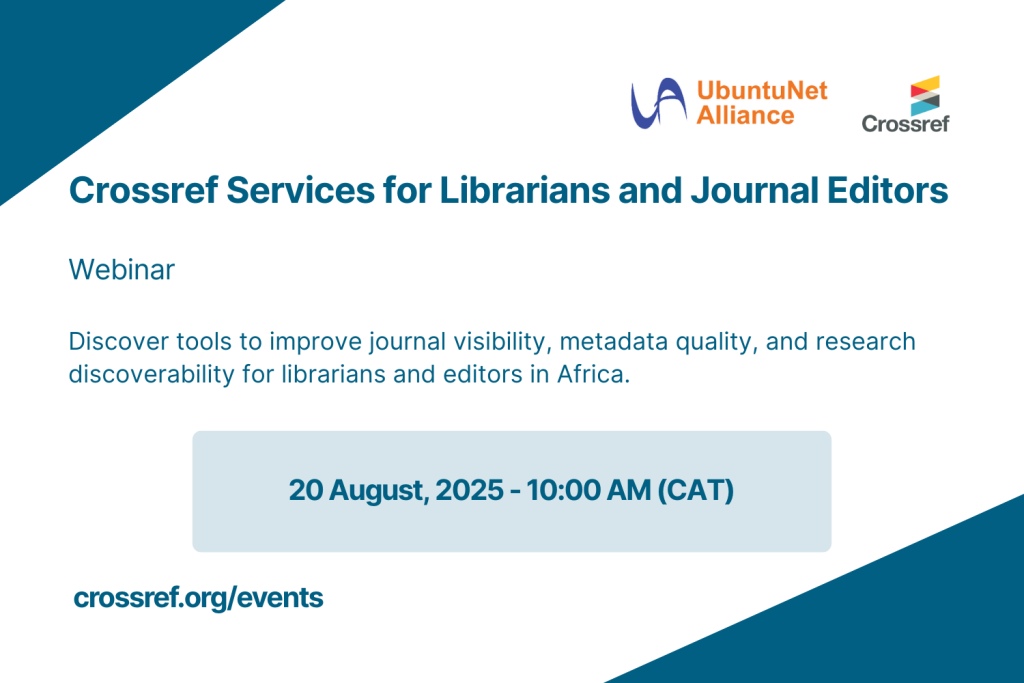 UbuntuNet Alliance

Crossref

Crossref Services for Librarians and Journal Editors

Webinar

Discover tools to improve journal visibility, metadata quality, and research discoverability for librarians and editors in Africa.

20 August, 2025 - 10:00 AM (CAT)

crossref.org/events